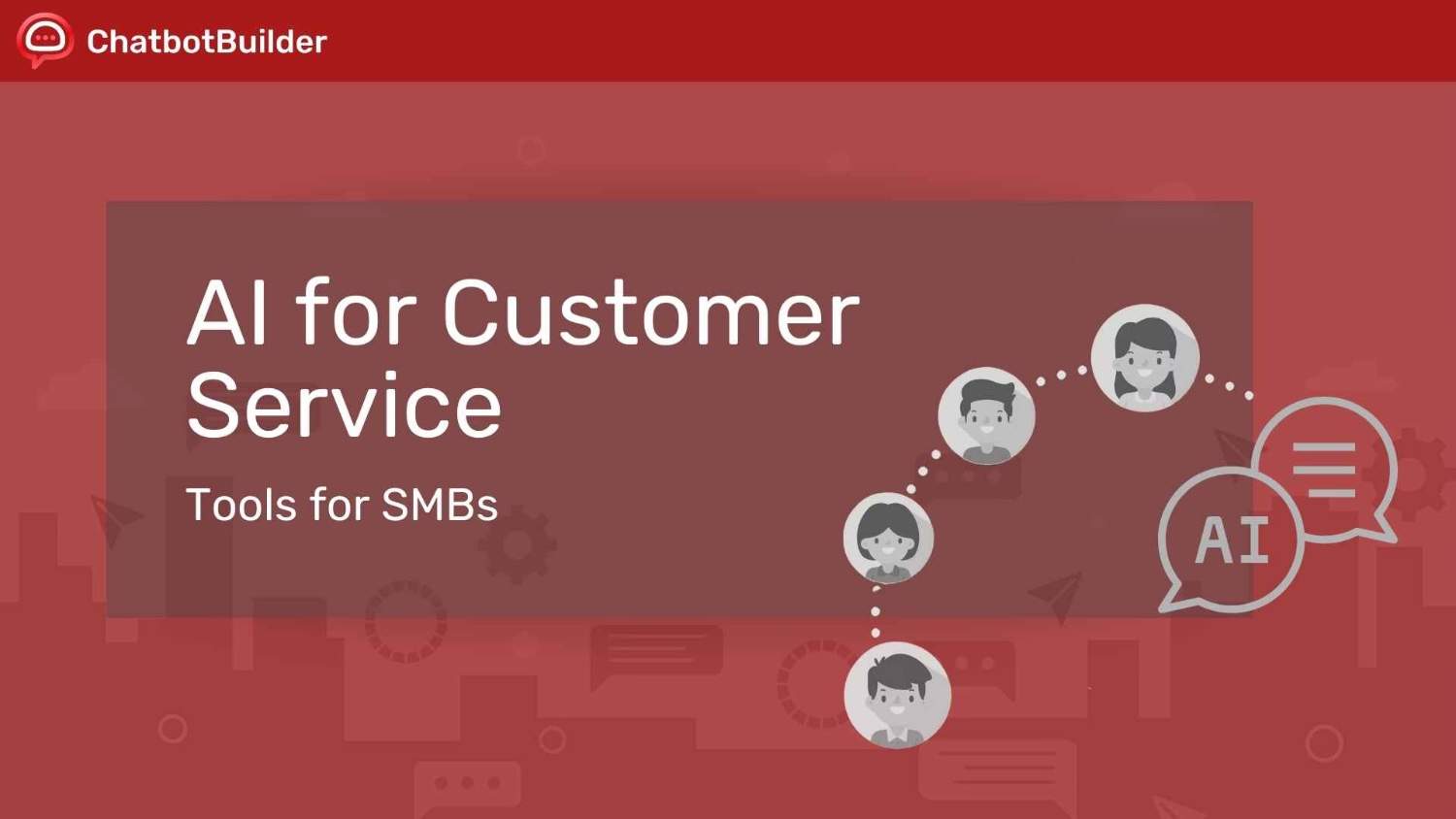 ChatbotBuilder

AI for Customer Service

Tools for SMBs

AI